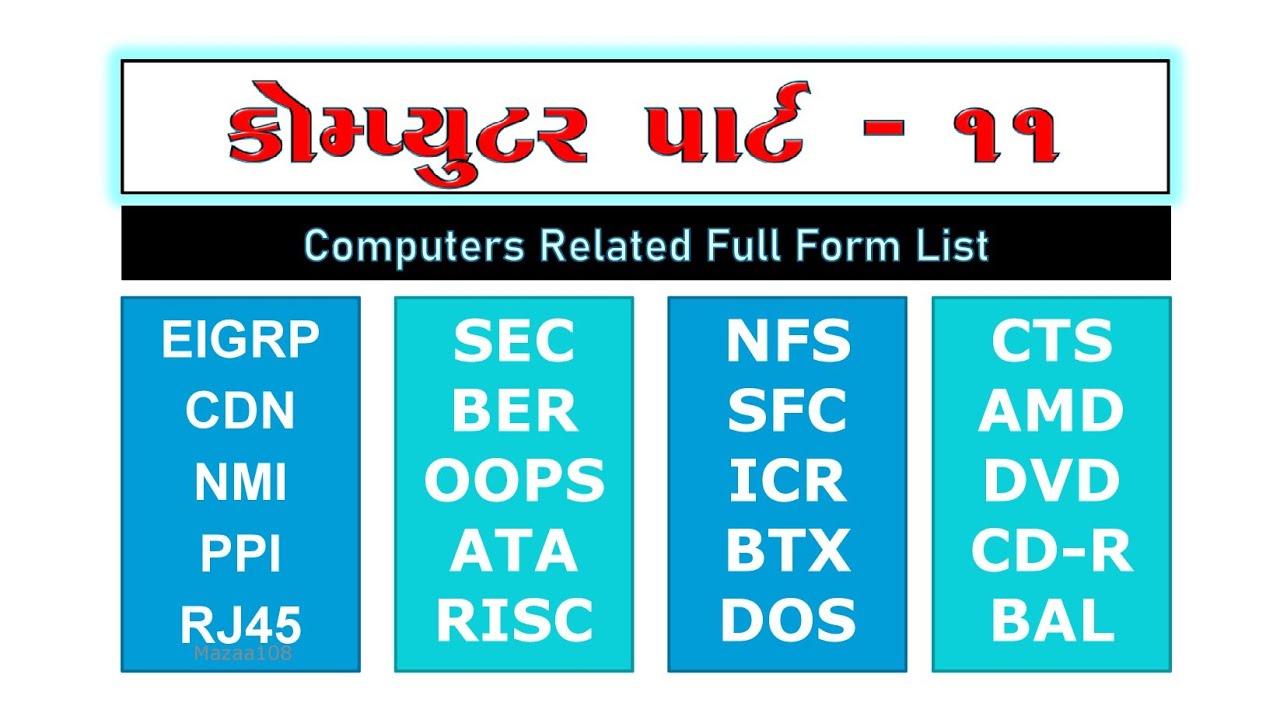 કોમ્પ્યુટર પાર્ટ - ૧૧

Computers Related Full Form List

EIGRP
CDN
NMI
PPI
RJ45

Mazaa108

SEC
BER
OOPS
ATA
RISC

NFS
SFC
ICR
BTX
DOS

CTS
AMD
DVD
CD-R
BAL